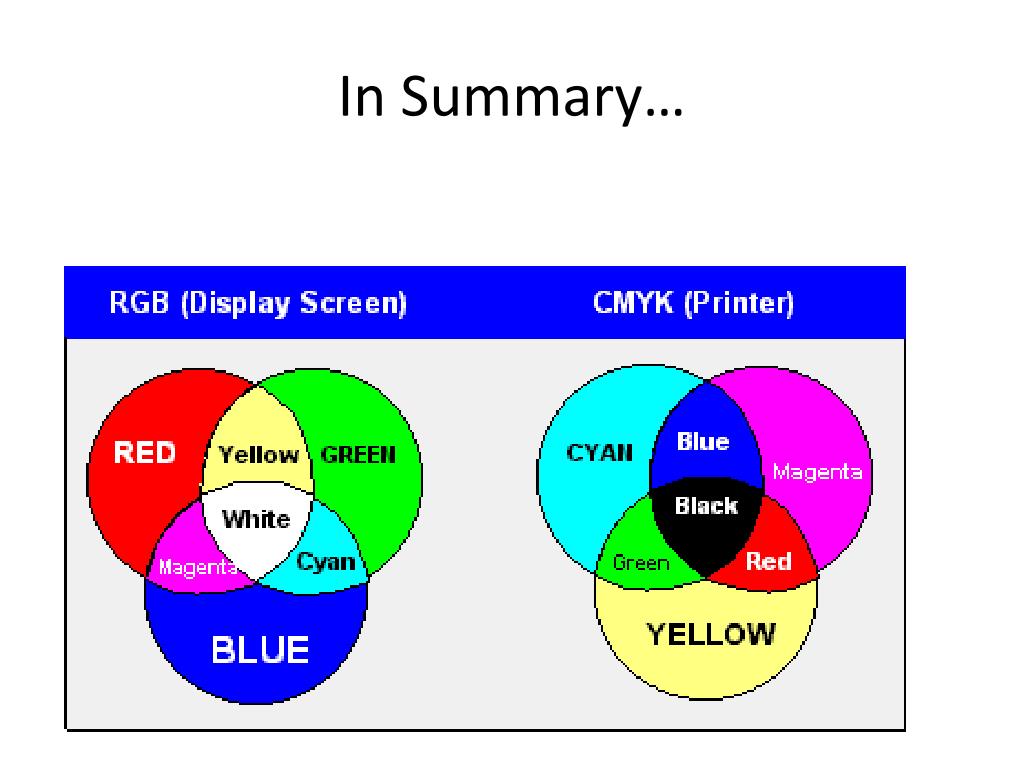 In Summary…

RGB (Display Screen)

RED
Yellow
GREEN
White
Magenta
Cyan
BLUE

CMYK (Printer)

CYAN
Blue
Magenta
Black
Green
Red
YELLOW